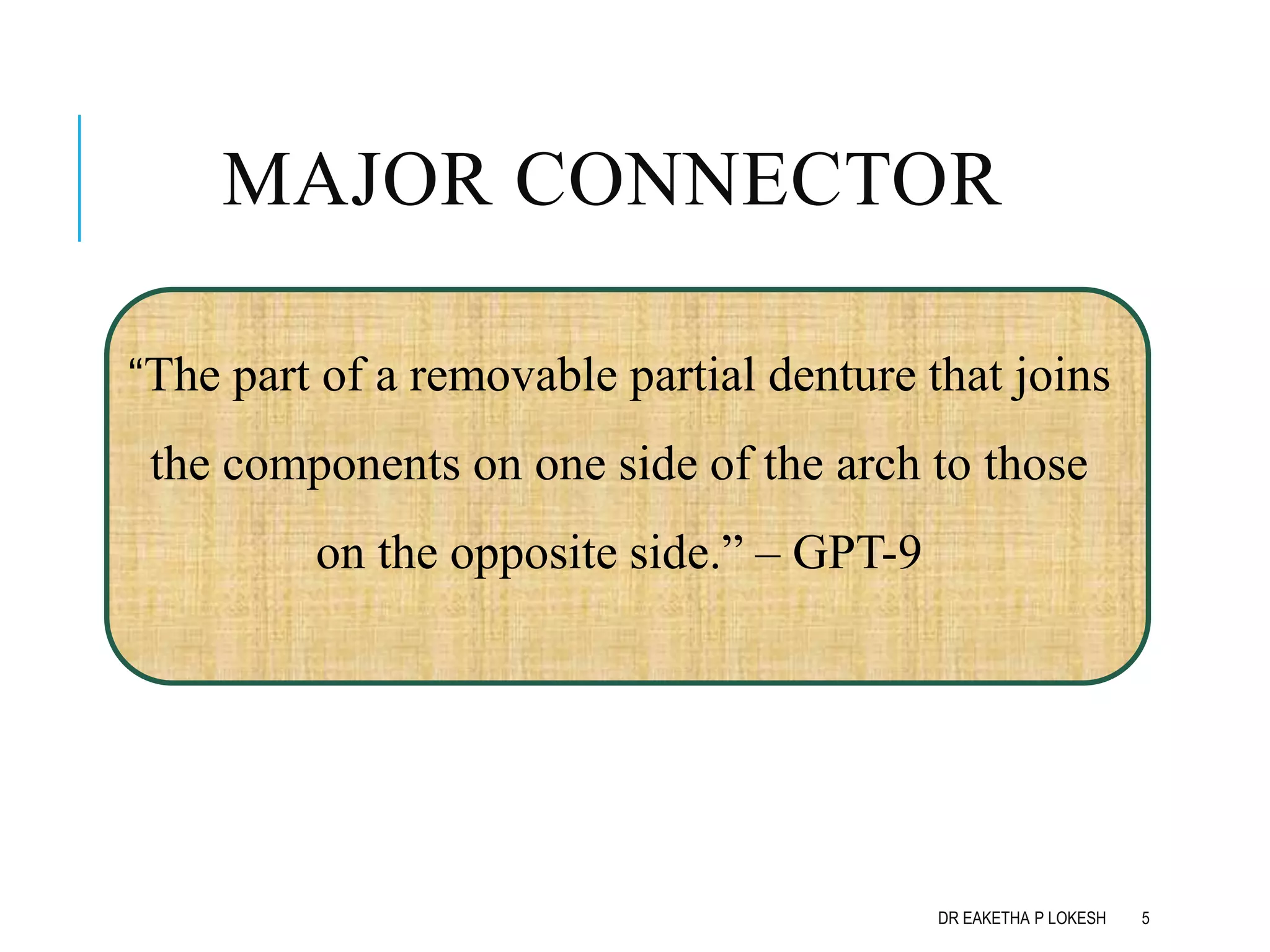 MAJOR CONNECTOR

“The part of a removable partial denture that joins the components on one side of the arch to those on the opposite side.” – GPT-9

DR EAKETHA P LOKESH 5